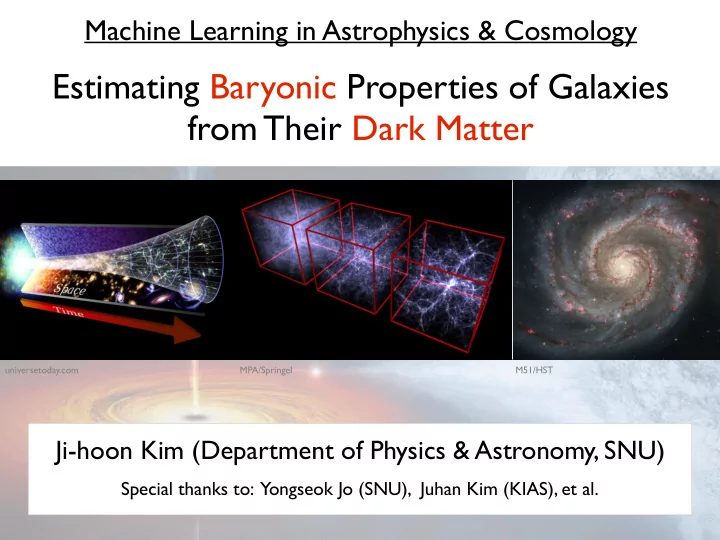 Machine Learning in Astrophysics & Cosmology

Estimating Baryonic Properties of Galaxies from Their Dark Matter

Space
Time

universetoday.com
MPA/Springel
M51/HST

Ji-hoon Kim (Department of Physics & Astronomy, SNU)

Special thanks to: Yongseok Jo (SNU), Juhan Kim (KIAS), et al.